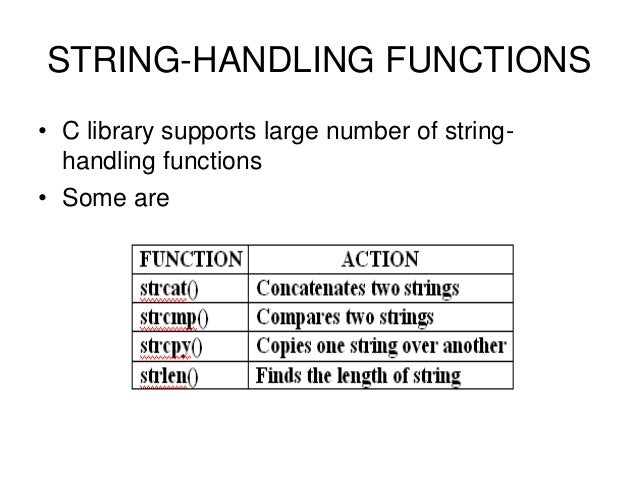 STRING-HANDLING FUNCTIONS

• C library supports large number of string-handling functions

• Some are

| FUNCTION | ACTION |
|---|---|
| strcat() | Concatenates two strings |
| strcmp() | Compares two strings |
| strcpy() | Copies one string over another |
| strlen() | Finds the length of string |